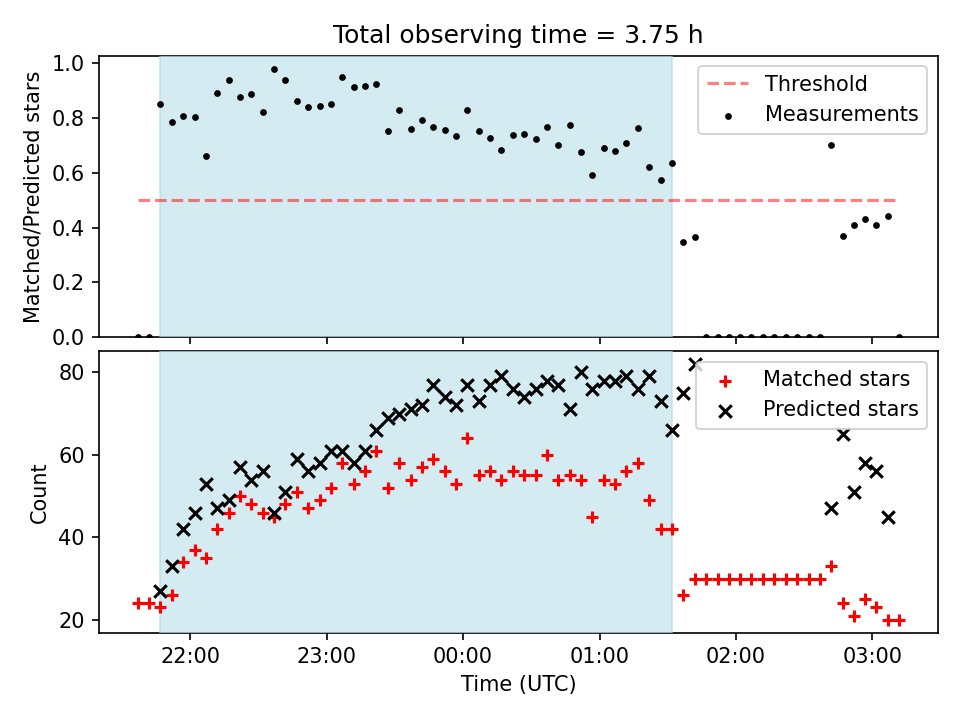 Total observing time = 3.75 h

Matched/Predicted stars

1.0
0.8
0.6
0.4
0.2
0.0

Threshold
Measurements

Count

80
60
40
20

Matched stars
Predicted stars

22:00
23:00
00:00
01:00
02:00
03:00

Time (UTC)